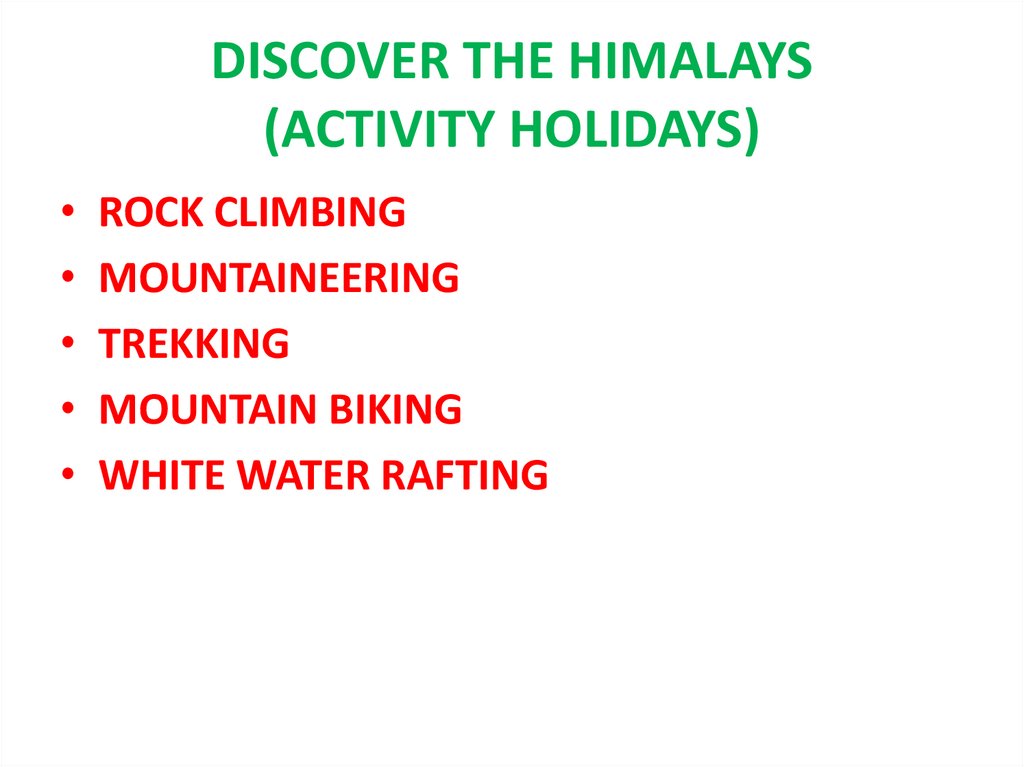 DISCOVER THE HIMALAYS
(ACTIVITY HOLIDAYS)

• ROCK CLIMBING
• MOUNTAINEERING
• TREKKING
• MOUNTAIN BIKING
• WHITE WATER RAFTING